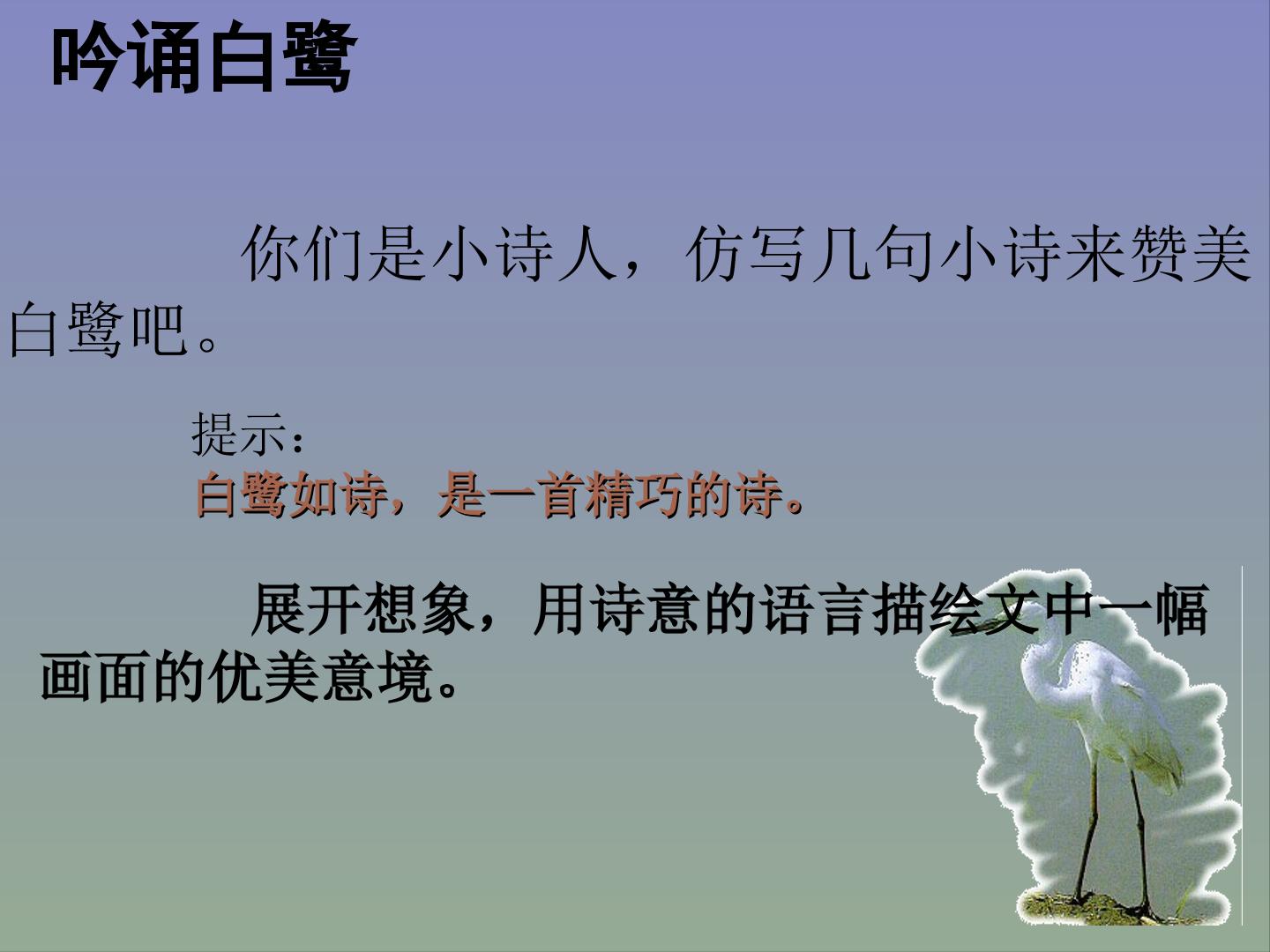 吟诵白鹭

你们是小诗人，仿写几句小诗来赞美白鹭吧。

提示：
白鹭如诗，是一首精巧的诗。

展开想象，用诗意的语言描绘文中一幅画面的优美意境。